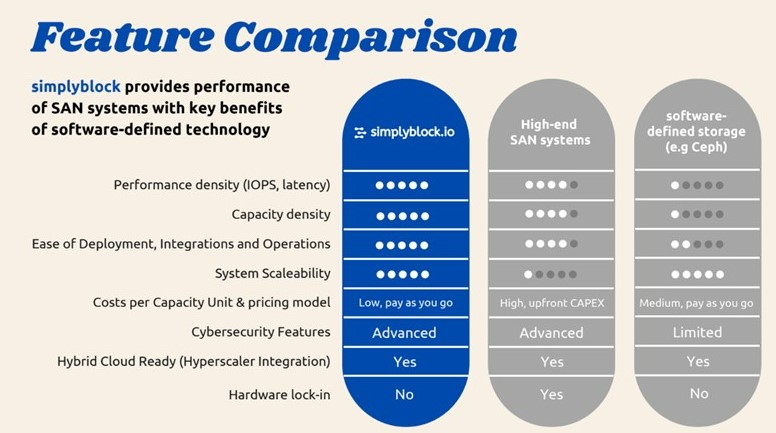 Feature Comparison

simplyblock provides performance of SAN systems with key benefits of software-defined technology

|  | simplyblock.io | High-end SAN systems | software-defined storage (e.g Ceph) |
|---|---|---|---|
| Performance density (IOPS, latency) | ●●●●● | ●●●●● | ●●●●● |
| Capacity density | ●●●●● | ●●●●● | ●●●●● |
| Ease of Deployment, Integrations and Operations | ●●●●● | ●●●●● | ●●●●● |
| System Scaleability | ●●●●● | ●●●●● | ●●●●● |
| Costs per Capacity Unit & pricing model | Low, pay as you go | High, upfront CAPEX | Medium, pay as you go |
| Cybersecurity Features | Advanced | Advanced | Limited |
| Hybrid Cloud Ready (Hyperscaler Integration) | Yes | Yes | Yes |
| Hardware lock-in | No | Yes | No |